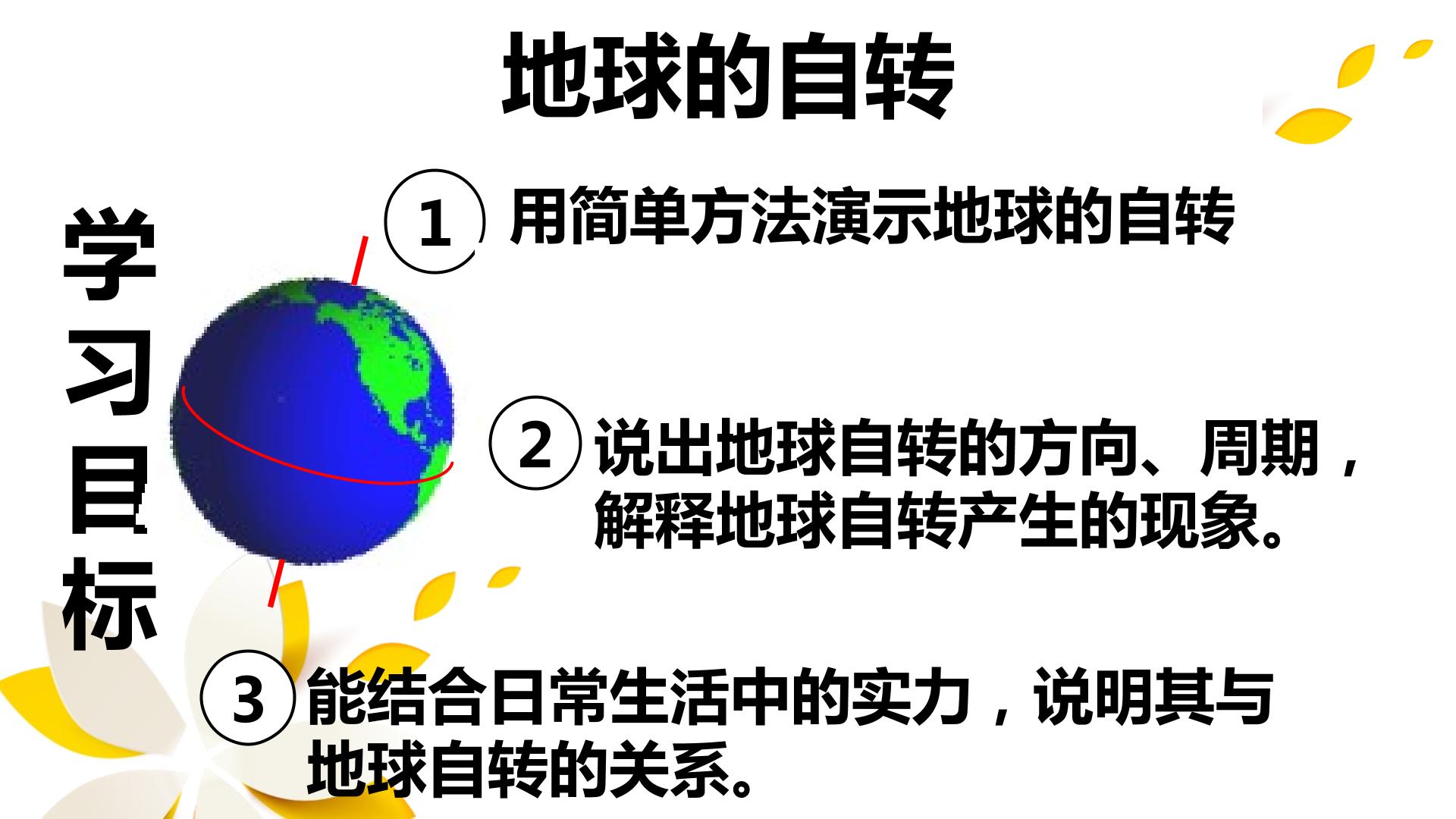 地球的自转

学习目标

① 用简单方法演示地球的自转

② 说出地球自转的方向、周期，解释地球自转产生的现象。

③ 能结合日常生活中的实力，说明其与地球自转的关系。